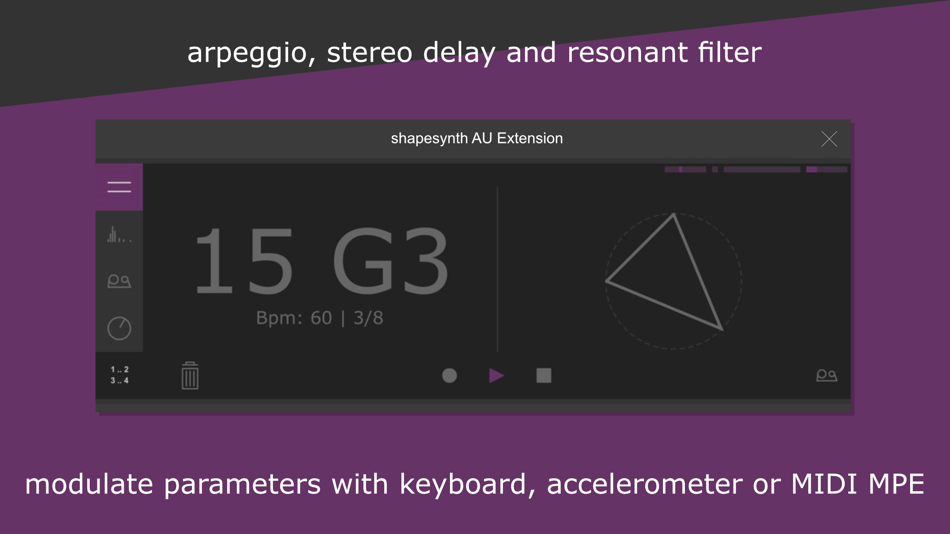 arpeggio, stereo delay and resonant filter

shapesynth AU Extension

15 G3

Bpm: 60 | 3/8

1 .. 2
3 .. 4

modulate parameters with keyboard, accelerometer or MIDI MPE